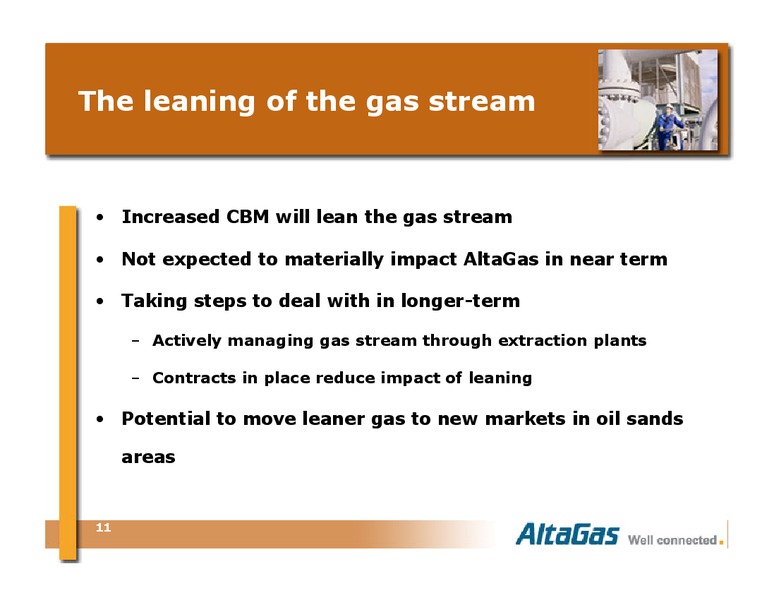 The leaning of the gas stream

• Increased CBM will lean the gas stream

• Not expected to materially impact AltaGas in near term

• Taking steps to deal with in longer-term

– Actively managing gas stream through extraction plants

– Contracts in place reduce impact of leaning

• Potential to move leaner gas to new markets in oil sands areas

11

AltaGas Well connected.